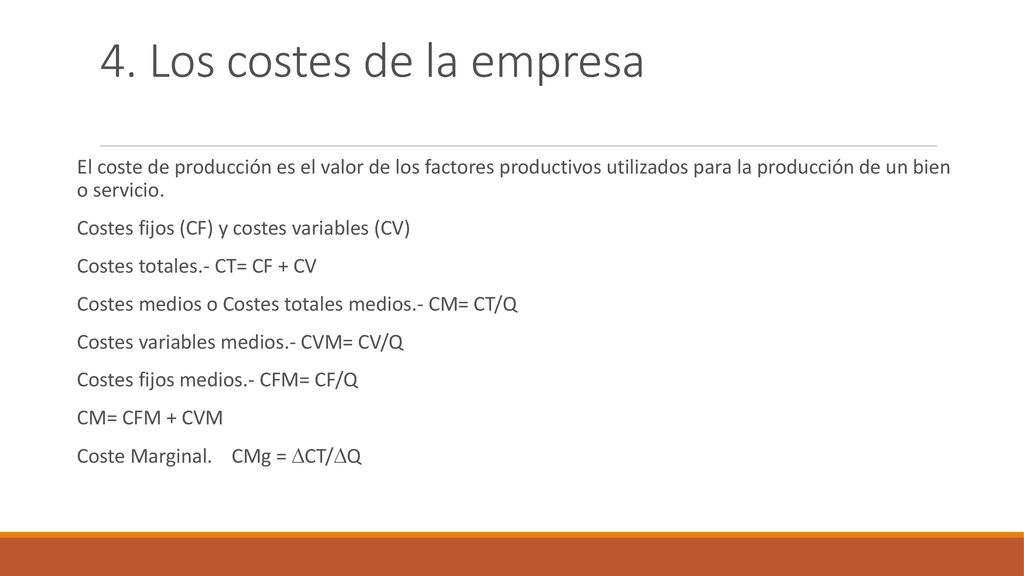 4. Los costes de la empresa

El coste de producción es el valor de los factores productivos utilizados para la producción de un bien o servicio.

Costes fijos (CF) y costes variables (CV)

Costes totales.- CT= CF + CV

Costes medios o Costes totales medios.- CM= CT/Q

Costes variables medios.- CVM= CV/Q

Costes fijos medios.- CFM= CF/Q

CM= CFM + CVM

Coste Marginal. CMg = $\Delta$CT/$\Delta$Q